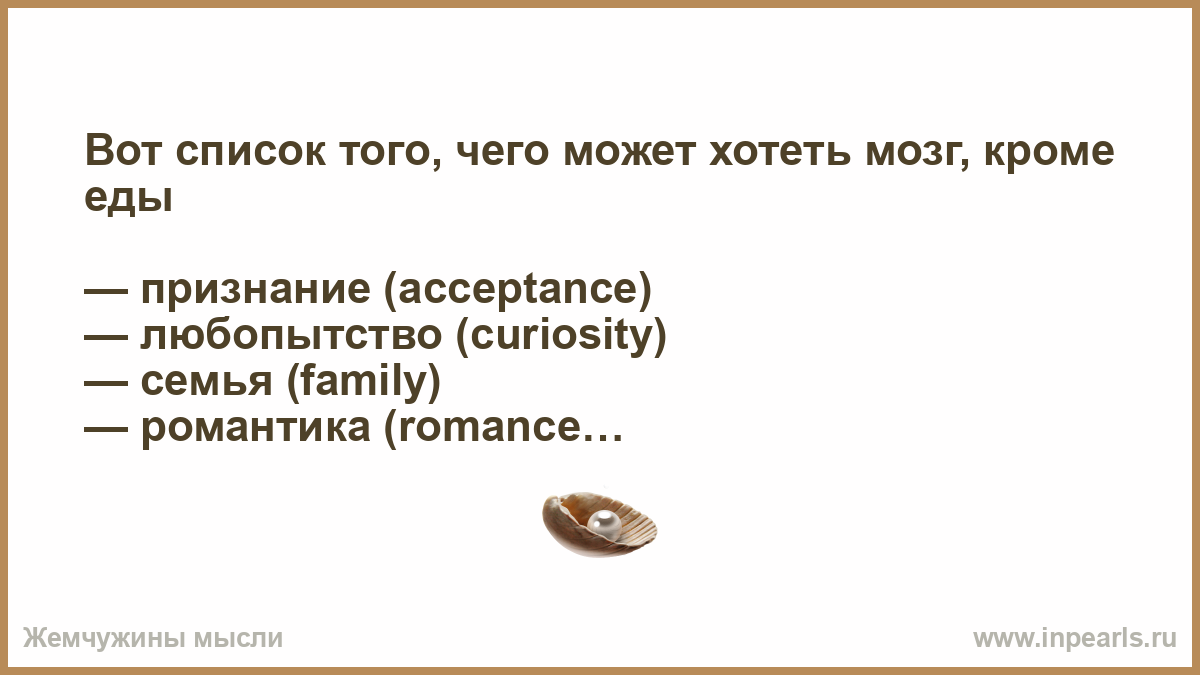 Вот список того, чего может хотеть мозг, кроме еды

— признание (acceptance)
— любопытство (curiosity)
— семья (family)
— романтика (romance…

Жемчужины мысли

www.inpearls.ru